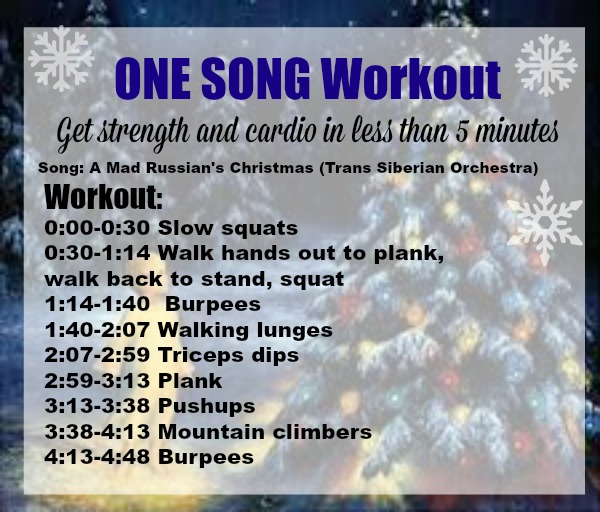 ONE SONG Workout

Get strength and cardio in less than 5 minutes

Song: A Mad Russian's Christmas (Trans Siberian Orchestra)

Workout:
0:00-0:30 Slow squats
0:30-1:14 Walk hands out to plank, walk back to stand, squat
1:14-1:40 Burpees
1:40-2:07 Walking lunges
2:07-2:59 Triceps dips
2:59-3:13 Plank
3:13-3:38 Pushups
3:38-4:13 Mountain climbers
4:13-4:48 Burpees